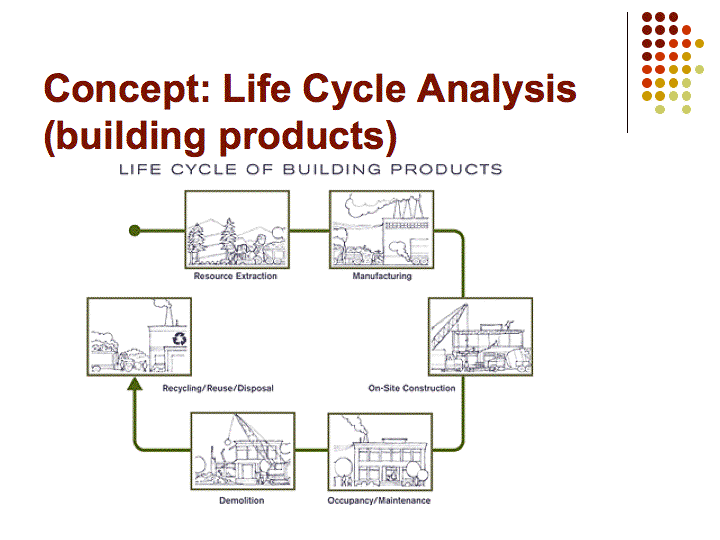 Concept: Life Cycle Analysis (building products)

LIFE CYCLE OF BUILDING PRODUCTS

Resource Extraction

Manufacturing

On-Site Construction

Occupancy/Maintenance

Demolition

Recycling/Reuse/Disposal